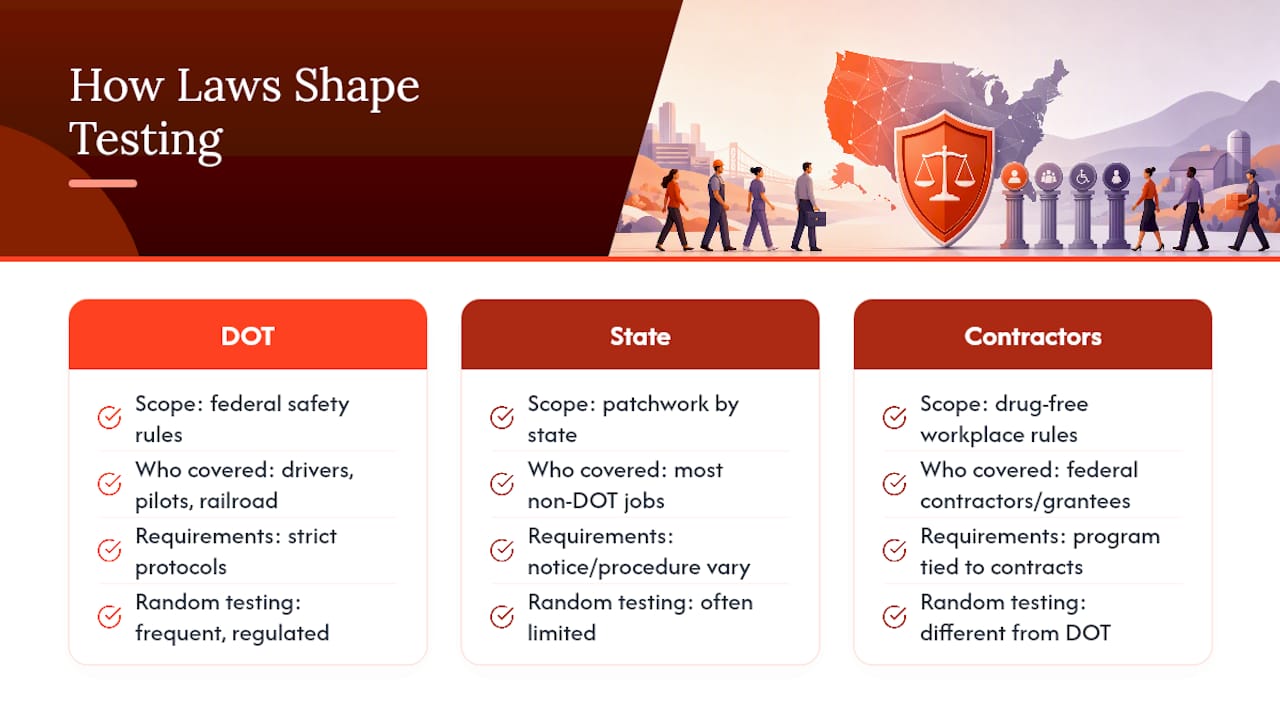 How Laws Shape Testing

DOT

Scope: federal safety rules

Who covered: drivers, pilots, railroad

Requirements: strict protocols

Random testing: frequent, regulated

State

Scope: patchwork by state

Who covered: most non-DOT jobs

Requirements: notice/procedure vary

Random testing: often limited

Contractors

Scope: drug-free workplace rules

Who covered: federal contractors/grantees

Requirements: program tied to contracts

Random testing: different from DOT